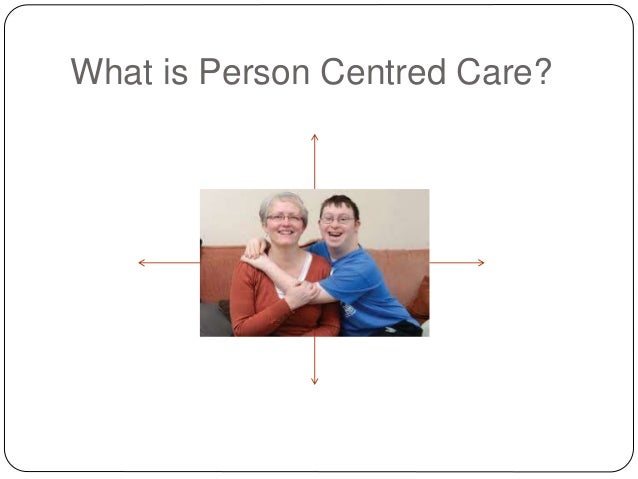 What is Person Centred Care?